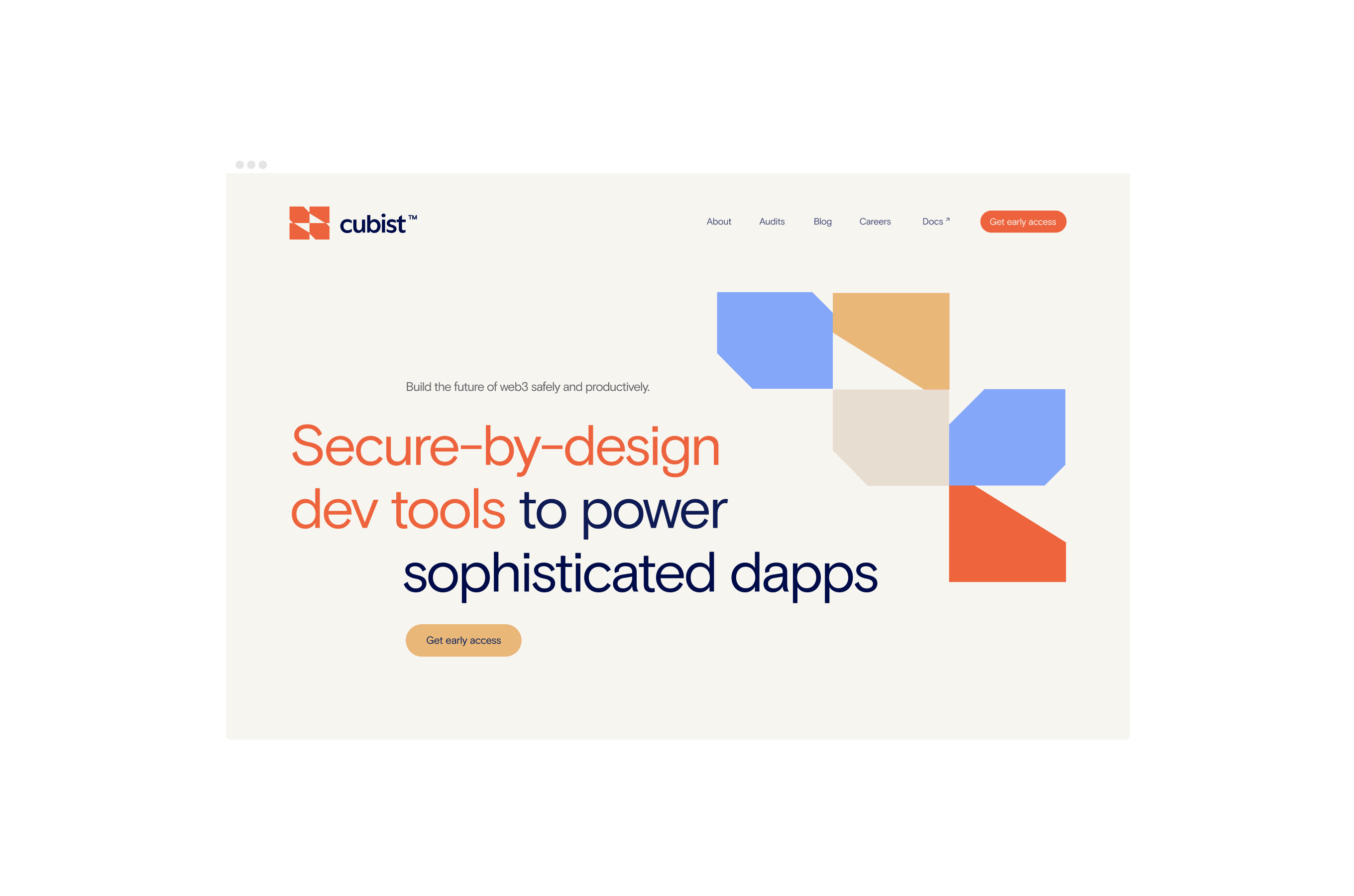 cubist™

About Audits Blog Careers Docs ↗ Get early access

Build the future of web3 safely and productively.

Secure-by-design dev tools to power sophisticated dapps

Get early access